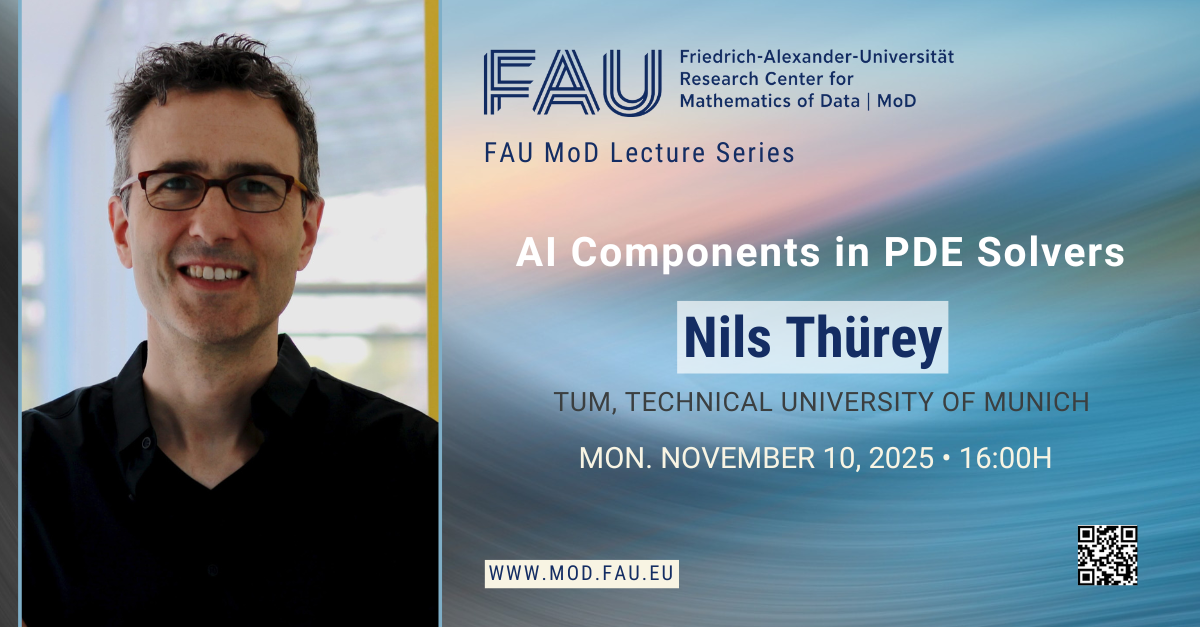 FAU Friedrich-Alexander-Universität Research Center for Mathematics of Data | MoD

FAU MoD Lecture Series

AI Components in PDE Solvers

Nils Thürey

TUM, TECHNICAL UNIVERSITY OF MUNICH

MON. NOVEMBER 10, 2025 • 16:00H

WWW.MOD.FAU.EU